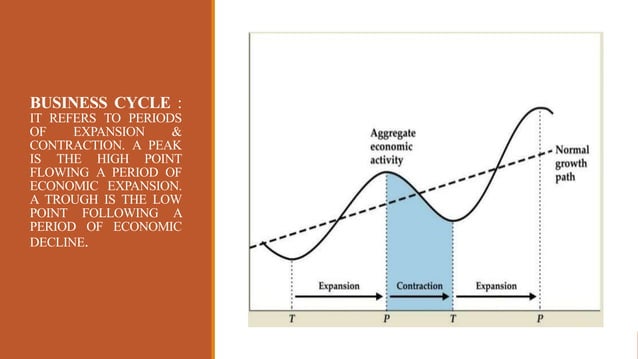 BUSINESS CYCLE : IT REFERS TO PERIODS OF EXPANSION & CONTRACTION. A PEAK IS THE HIGH POINT FLOWING A PERIOD OF ECONOMIC EXPANSION. A TROUGH IS THE LOW POINT FOLLOWING A PERIOD OF ECONOMIC DECLINE.

Aggregate economic activity

Normal growth path

Expansion

Contraction

Expansion

T

P

T

P